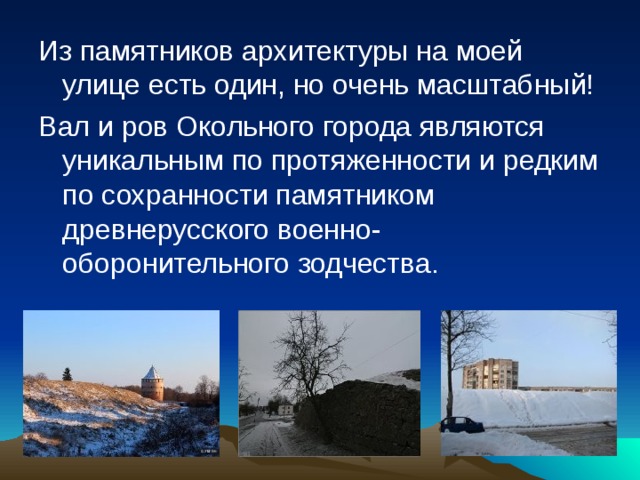 Из памятников архитектуры на моей улице есть один, но очень масштабный!

Вал и ров Окольного города являются уникальным по протяженности и редким по сохранности памятником древнерусского военно-оборонительного зодчества.